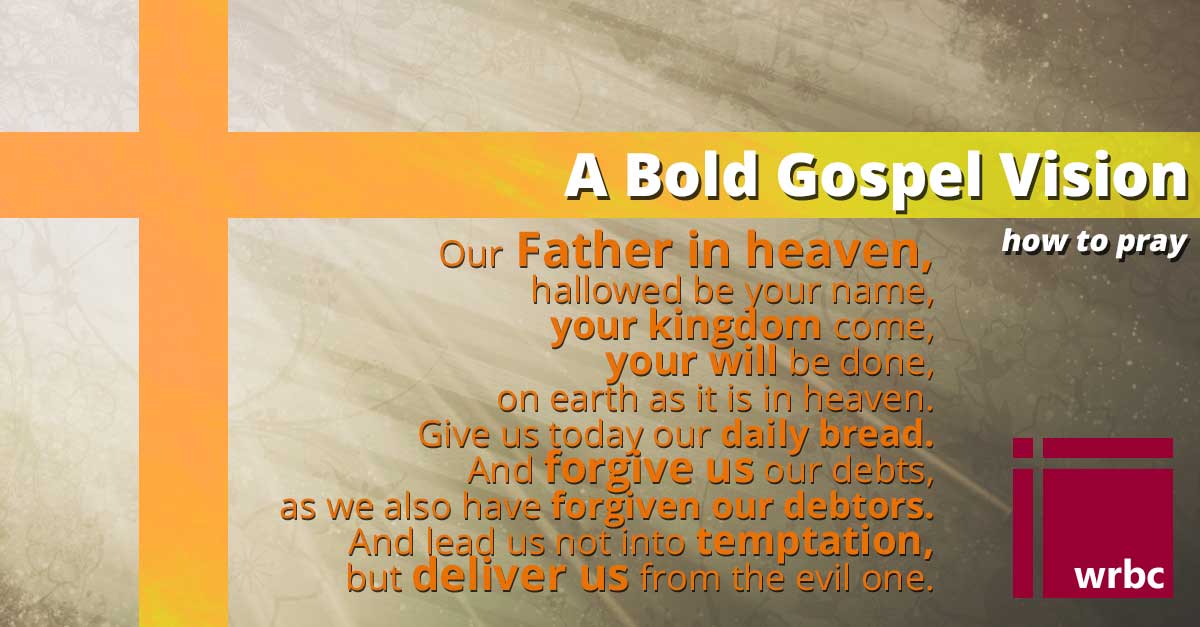 A Bold Gospel Vision

how to pray

Our Father in heaven,
hallowed be your name,
your kingdom come,
your will be done,
on earth as it is in heaven.
Give us today our daily bread.
And forgive us our debts,
as we also have forgiven our debtors.
And lead us not into temptation,
but deliver us from the evil one.

wrbc